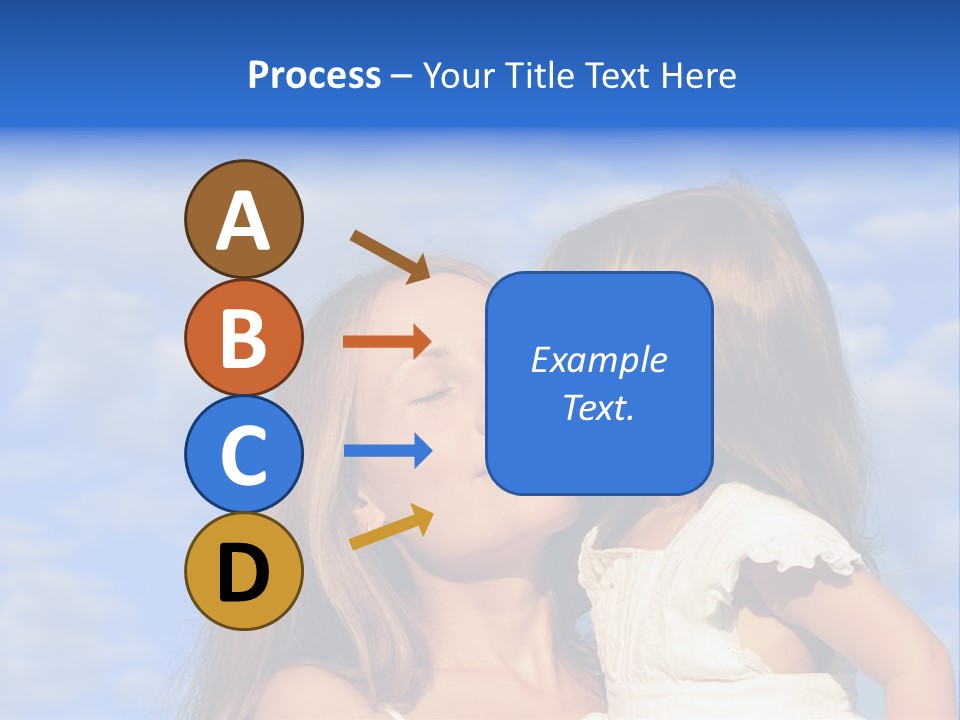 Process – Your Title Text Here

A

B

C

D

Example Text.